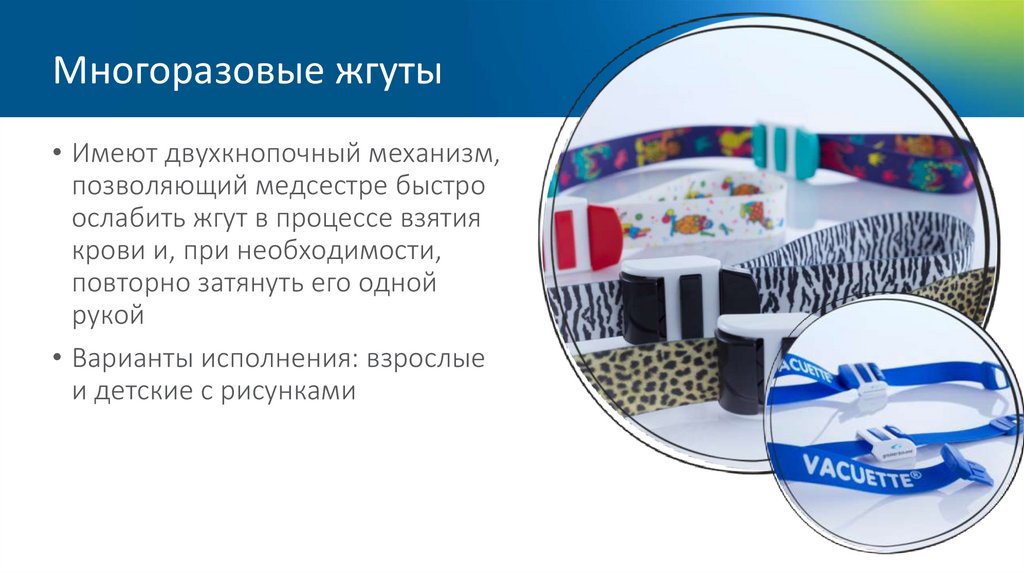 Многоразовые жгуты

• Имеют двухкнопочный механизм, позволяющий медсестре быстро ослабить жгут в процессе взятия крови и, при необходимости, повторно затянуть его одной рукой

• Варианты исполнения: взрослые и детские с рисунками

VACUETTE

VACUETTE®